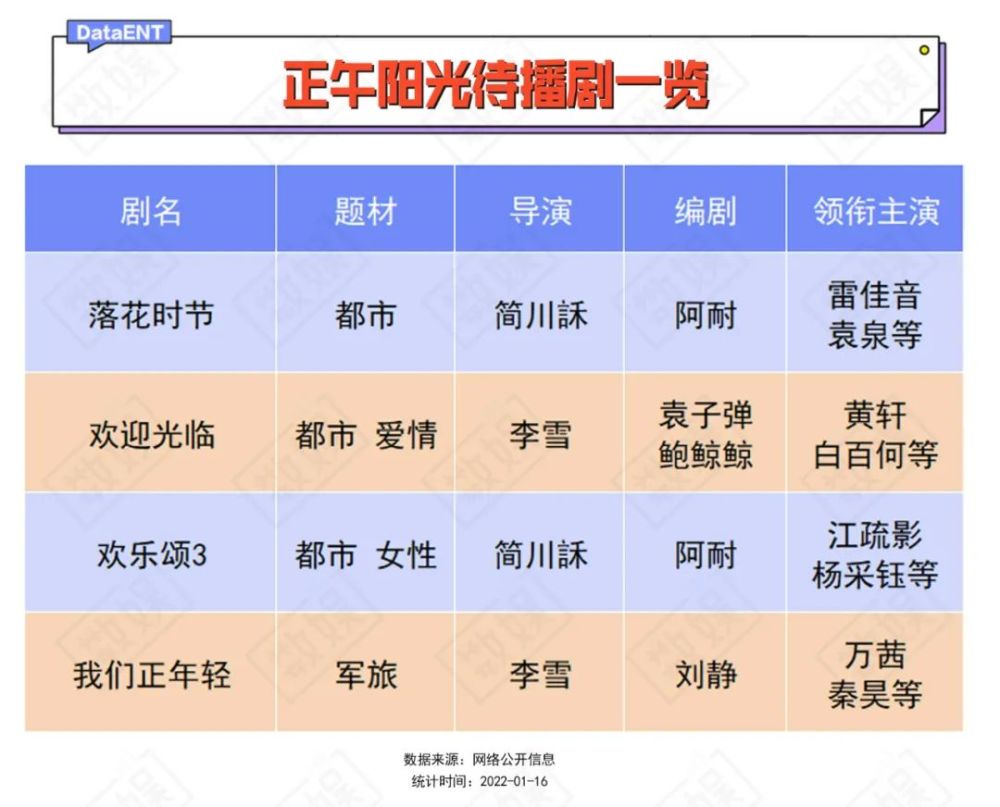 DataENT

正午阳光待播剧一览

| 剧名 | 题材 | 导演 | 编剧 | 领衔主演 |
|---|---|---|---|---|
| 落花时节 | 都市 | 简川訸 | 阿耐 | 雷佳音 袁泉等 |
| 欢迎光临 | 都市 爱情 | 李雪 | 袁子弹 鲍鲸鲸 | 黄轩 白百何等 |
| 欢乐颂3 | 都市 女性 | 简川訸 | 阿耐 | 江疏影 杨采钰等 |
| 我们正年轻 | 军旅 | 李雪 | 刘静 | 万茜 秦昊等 |

数据来源：网络公开信息
统计时间：2022-01-16